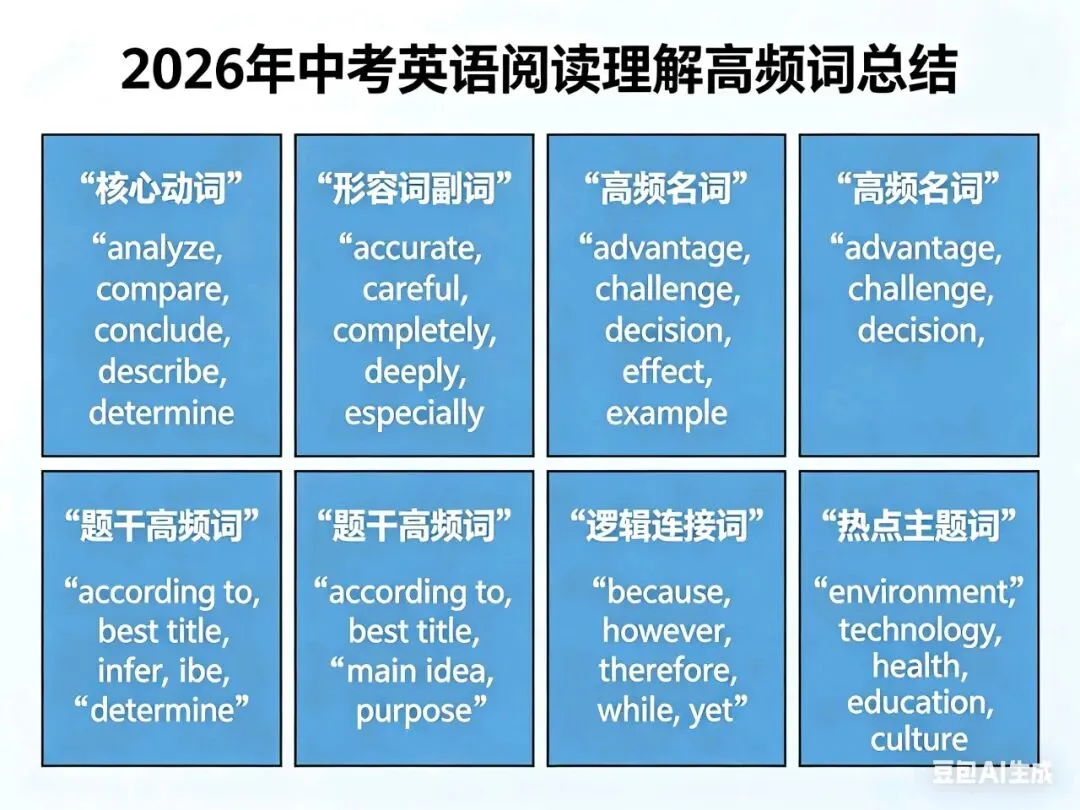 2026年中考英语阅读理解高频词总结

“核心动词”
“analyze, compare, conclude, describe, determine

“形容词副词”
“accurate, careful, completely, deeply, especially

“高频名词”
“advantage, challenge, decision, effect, example

“高频名词”
“advantage, challenge, decision,

“题干高频词”
“according to, best title, infer, ibe, “determine”

“题干高频词”
“according to, best title, “main idea, purpose”

“逻辑连接词”
“because, however, therefore, while, yet”

“热点主题词”
“environment,” technology, health, education, culture

豆包AI生成